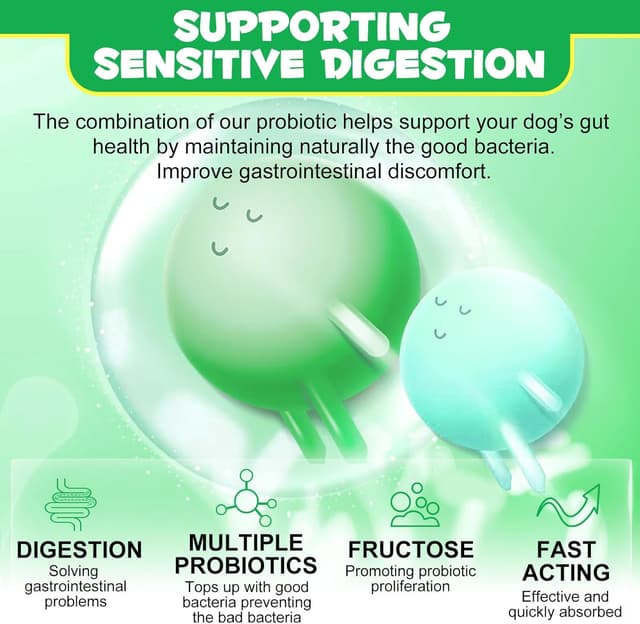 SUPPORTING SENSITIVE DIGESTION

The combination of our probiotic helps support your dog's gut health by maintaining naturally the good bacteria. Improve gastrointestinal discomfort.

DIGESTION
Solving gastrointestinal problems

MULTIPLE PROBIOTICS
Tops up with good bacteria preventing the bad bacteria

FRUCTOSE
Promoting probiotic proliferation

FAST ACTING
Effective and quickly absorbed